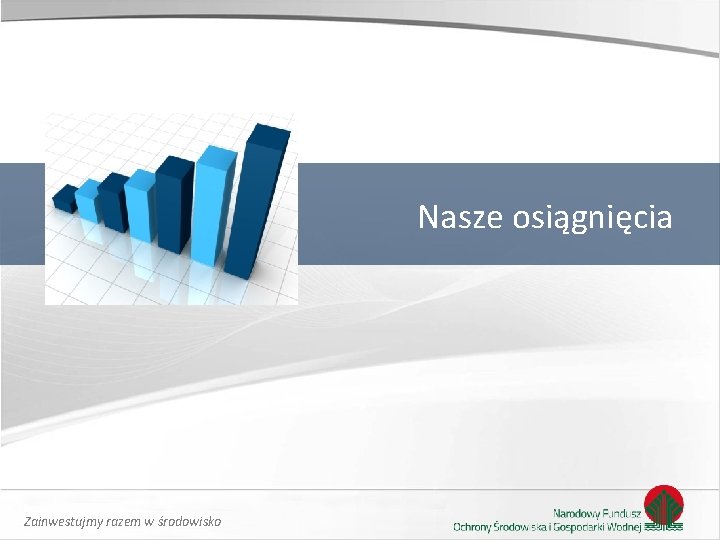 Nasze osiągnięcia

Zainwestujmy razem w środowisko

Narodowy Fundusz
Ochrony Środowiska i Gospodarki Wodnej